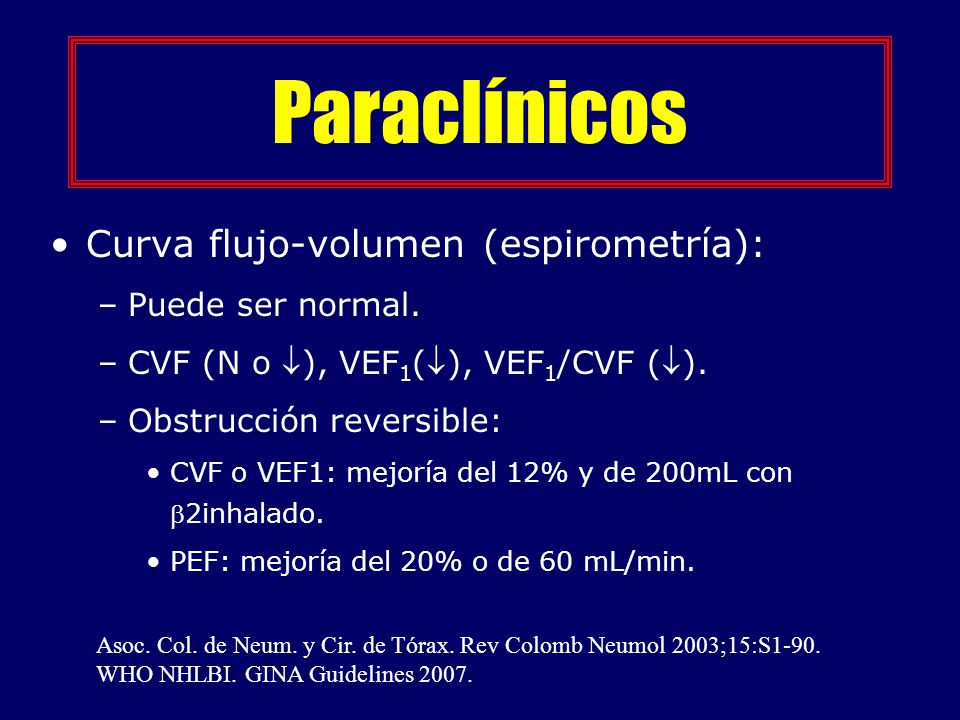 Paraclínicos

• Curva flujo-volumen (espirometría):

– Puede ser normal.

– CVF (N o $\downarrow$), VEF$_1$($\downarrow$), VEF$_1$/CVF ($\downarrow$).

– Obstrucción reversible:

• CVF o VEF1: mejoría del 12% y de 200mL con $\beta$2inhalado.

• PEF: mejoría del 20% o de 60 mL/min.

Asoc. Col. de Neum. y Cir. de Tórax. Rev Colomb Neumol 2003;15:S1-90.
WHO NHLBI. GINA Guidelines 2007.